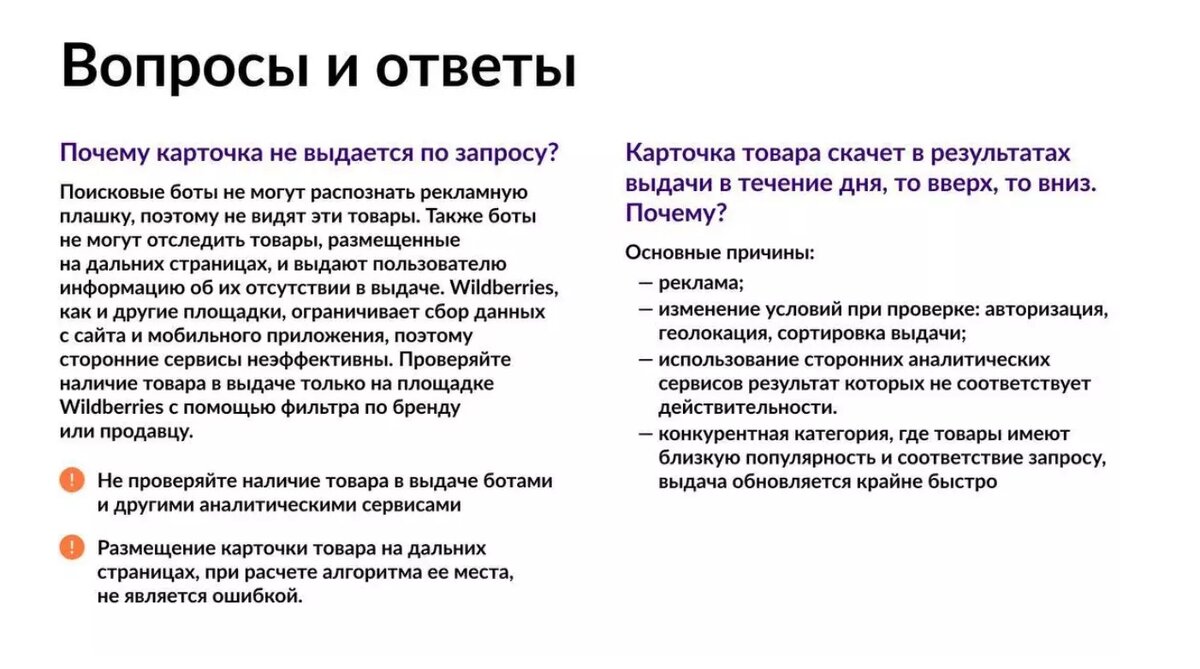 Вопросы и ответы

Почему карточка не выдается по запросу?

Поисковые боты не могут распознать рекламную плашку, поэтому не видят эти товары. Также боты не могут отследить товары, размещенные на дальних страницах, и выдают пользователю информацию об их отсутствии в выдаче. Wildberries, как и другие площадки, ограничивает сбор данных с сайта и мобильного приложения, поэтому сторонние сервисы неэффективны. Проверяйте наличие товара в выдаче только на площадке Wildberries с помощью фильтра по бренду или продавцу.

! Не проверяйте наличие товара в выдаче ботами и другими аналитическими сервисами

! Размещение карточки товара на дальних страницах, при расчете алгоритма ее места, не является ошибкой.

Карточка товара скачет в результатах выдачи в течение дня, то вверх, то вниз. Почему?

Основные причины:
— реклама;
— изменение условий при проверке: авторизация, геолокация, сортировка выдачи;
— использование сторонних аналитических сервисов результат которых не соответствует действительности.
— конкурентная категория, где товары имеют близкую популярность и соответствие запросу, выдача обновляется крайне быстро